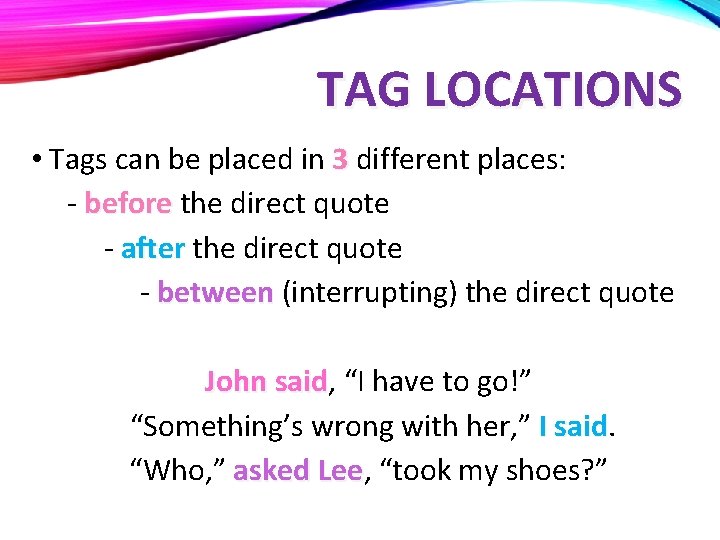 TAG LOCATIONS

• Tags can be placed in 3 different places:
- before the direct quote
- after the direct quote
- between (interrupting) the direct quote

John said, “I have to go!”
“Something’s wrong with her,” I said.
“Who,” asked Lee, “took my shoes?”